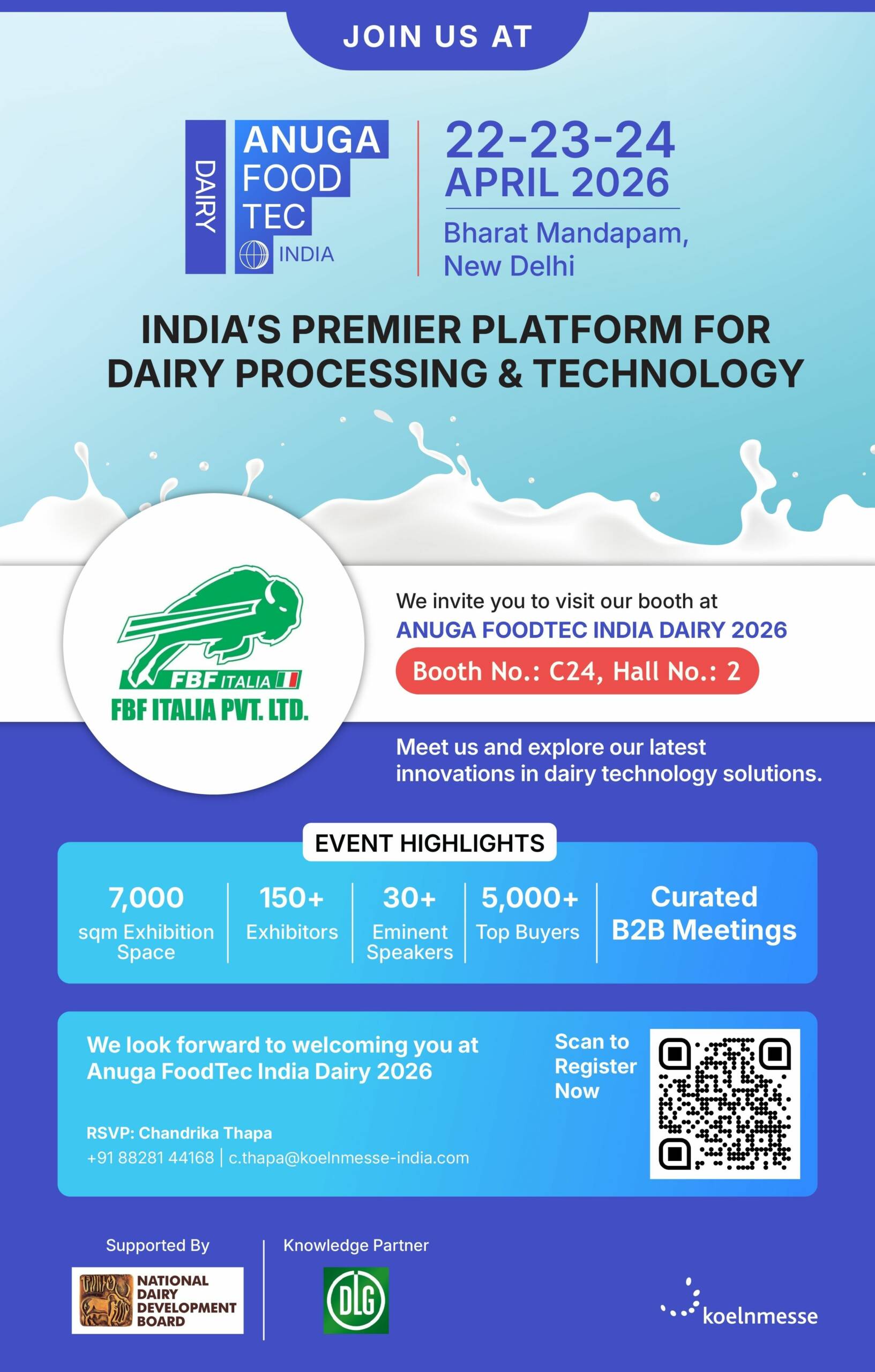 JOIN US AT

DAIRY
ANUGA
FOOD
TEC
INDIA

22-23-24
APRIL 2026
Bharat Mandapam, New Delhi

INDIA'S PREMIER PLATFORM FOR DAIRY PROCESSING & TECHNOLOGY

FBF ITALIA
FBF ITALIA PVT. LTD.

We invite you to visit our booth at
ANUGA FOODTEC INDIA DAIRY 2026
Booth No.: C24, Hall No.: 2

Meet us and explore our latest innovations in dairy technology solutions.

EVENT HIGHLIGHTS

7,000 sqm Exhibition Space
150+ Exhibitors
30+ Eminent Speakers
5,000+ Top Buyers
Curated B2B Meetings

We look forward to welcoming you at Anuga FoodTec India Dairy 2026

RSVP: Chandrika Thapa
+91 88281 44168 | c.thapa@koelnmesse-india.com

Scan to Register Now

Supported By
NATIONAL DAIRY DEVELOPMENT BOARD

Knowledge Partner
DLG

koelnmesse